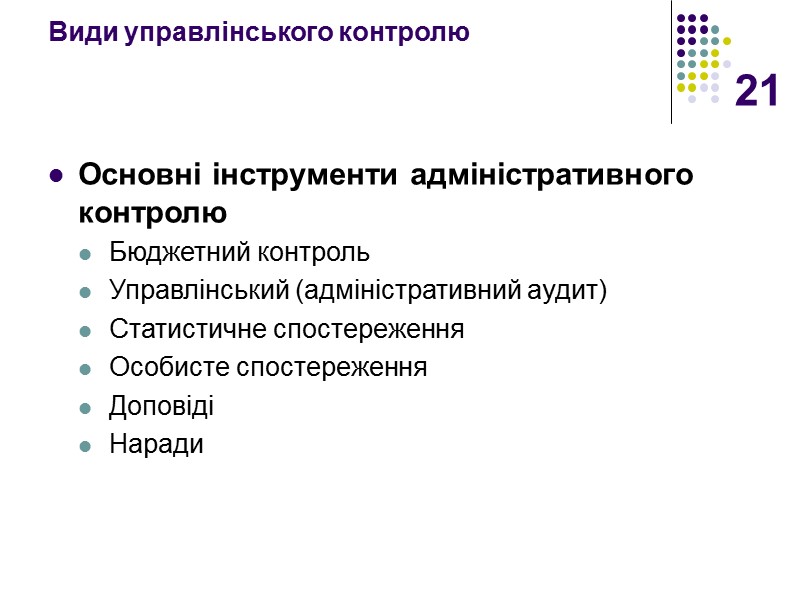 Види управлінського контролю

21

Основні інструменти адміністративного контролю
Бюджетний контроль
Управлінський (адміністративний аудит)
Статистичне спостереження
Особисте спостереження
Доповіді
Наради